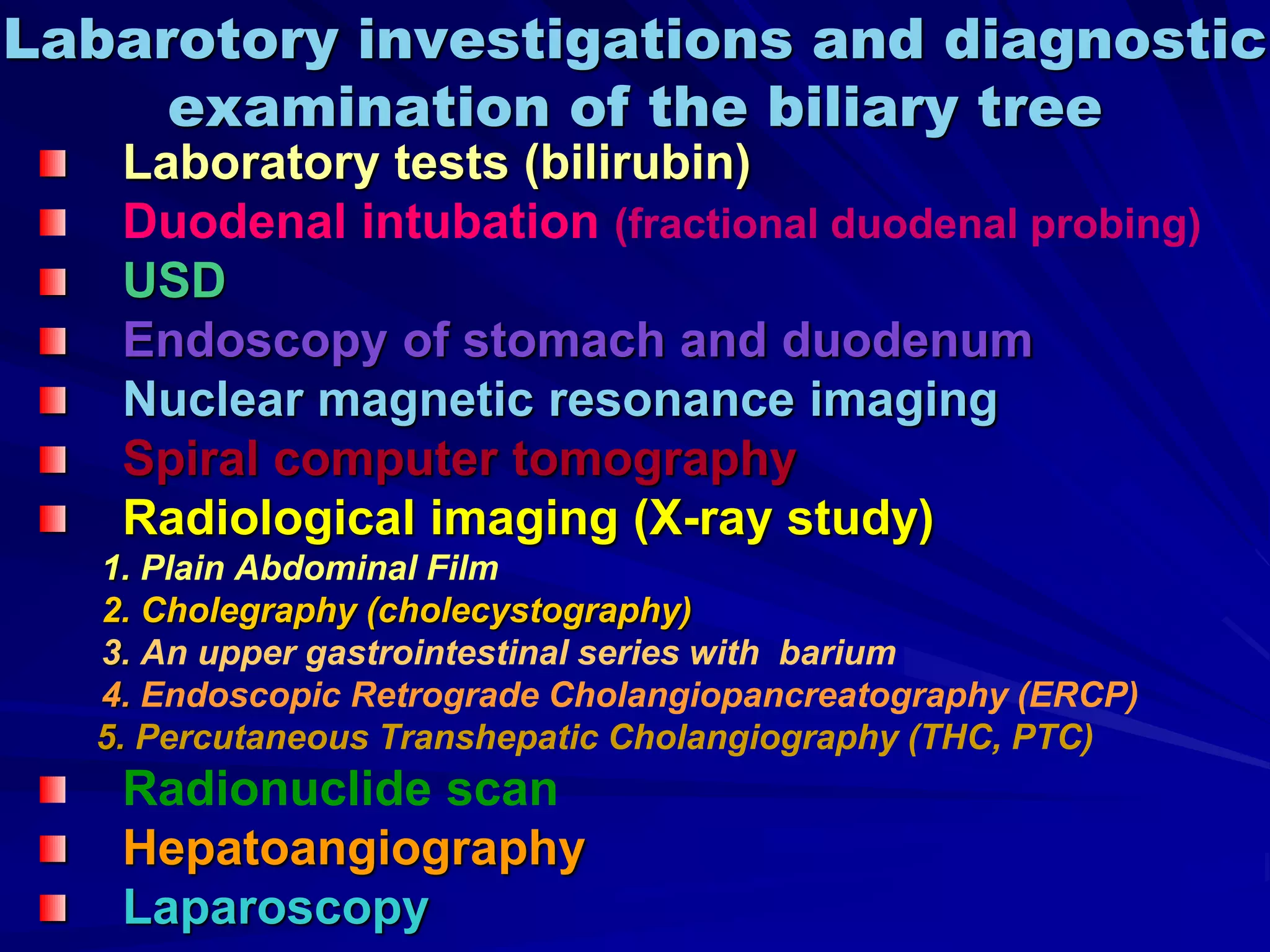 Labarotory investigations and diagnostic examination of the biliary tree

Laboratory tests (bilirubin)
Duodenal intubation (fractional duodenal probing)
USD
Endoscopy of stomach and duodenum
Nuclear magnetic resonance imaging
Spiral computer tomography
Radiological imaging (X-ray study)
1. Plain Abdominal Film
2. Cholegraphy (cholecystography)
3. An upper gastrointestinal series with barium
4. Endoscopic Retrograde Cholangiopancreatography (ERCP)
5. Percutaneous Transhepatic Cholangiography (THC, PTC)
Radionuclide scan
Hepatoangiography
Laparoscopy